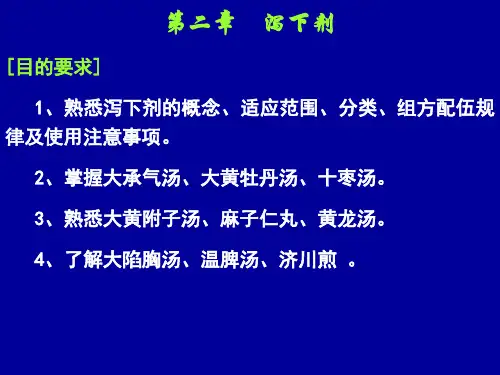 第二章　泻下剂

[目的要求]

1、熟悉泻下剂的概念、适应范围、分类、组方配伍规律及使用注意事项。

2、掌握大承气汤、大黄牡丹汤、十枣汤。

3、熟悉大黄附子汤、麻子仁丸、黄龙汤。

4、了解大陷胸汤、温脾汤、济川煎　。